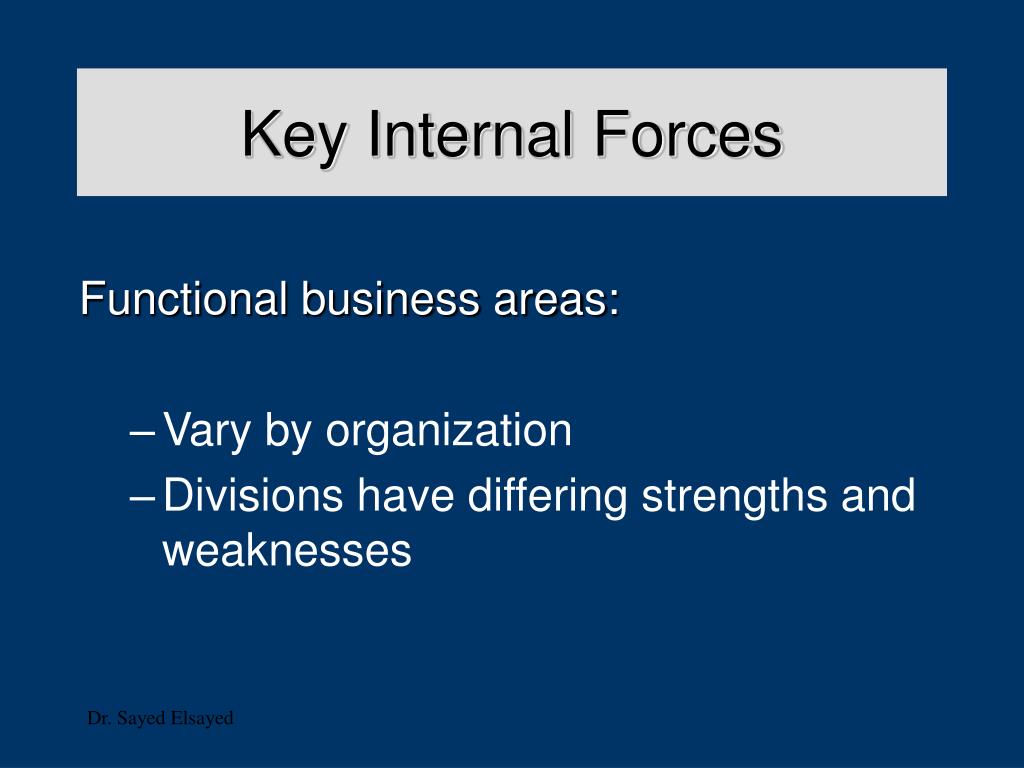 Key Internal Forces

Functional business areas:

– Vary by organization
– Divisions have differing strengths and weaknesses

Dr. Sayed Elsayed